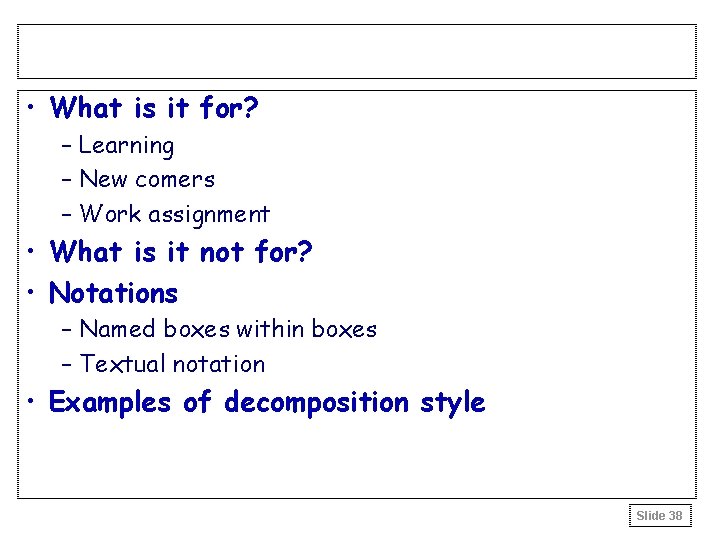 • What is it for?
– Learning
– New comers
– Work assignment
• What is it not for?
• Notations
– Named boxes within boxes
– Textual notation
• Examples of decomposition style

Slide 38